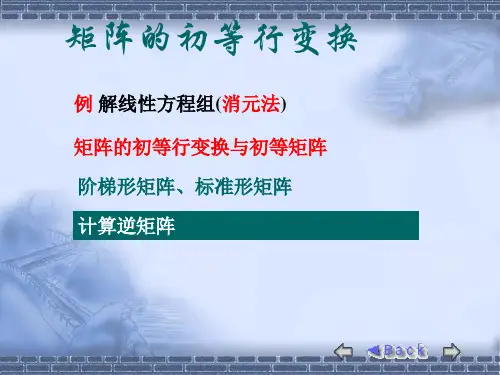 矩阵的初等行变换

例 解线性方程组(消元法)

矩阵的初等行变换与初等矩阵

阶梯形矩阵、标准形矩阵

计算逆矩阵

Back